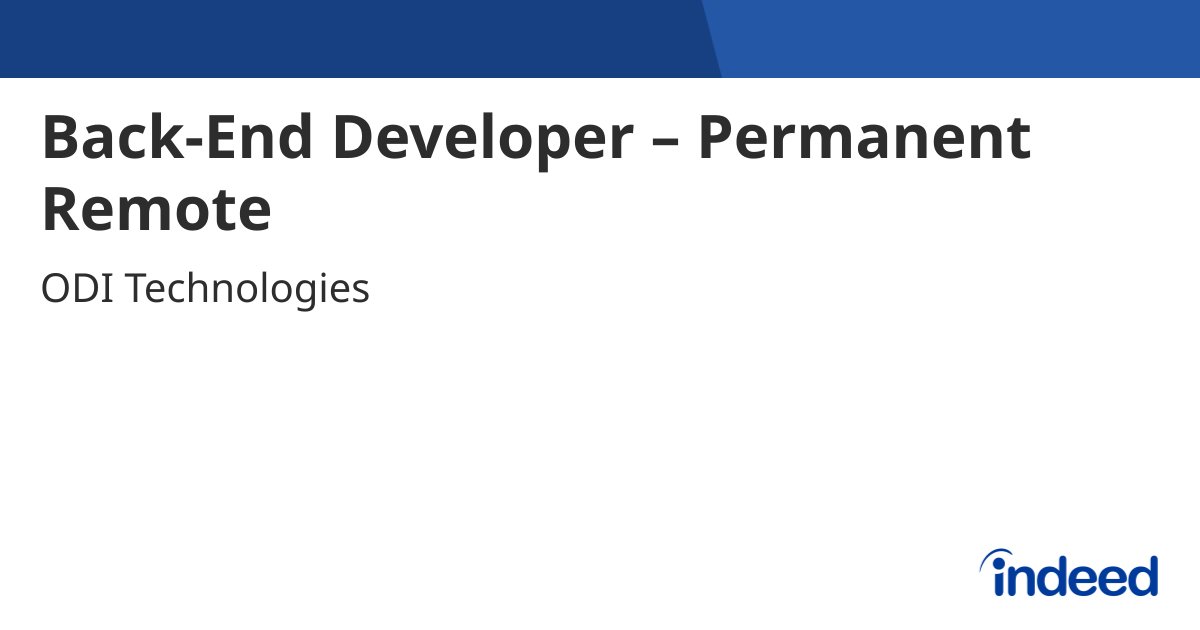 Back-End Developer – Permanent Remote

ODI Technologies

indeed